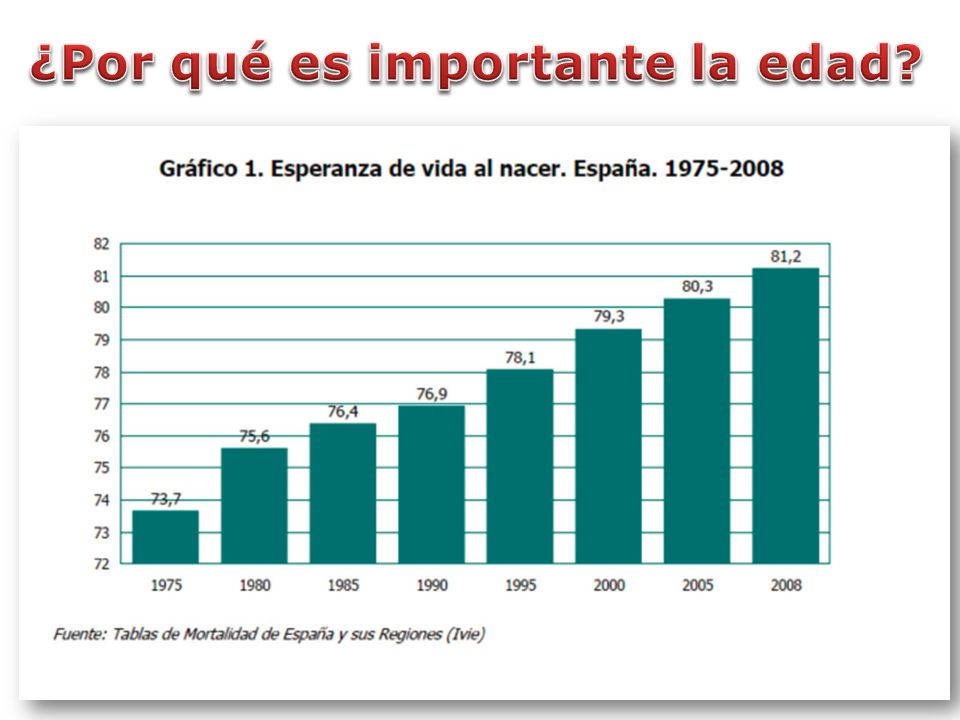 ¿Por qué es importante la edad?

Gráfico 1. Esperanza de vida al nacer. España. 1975-2008

82
81
80
79
78
77
76
75
74
73
72

73,7
75,6
76,4
76,9
78,1
79,3
80,3
81,2

1975
1980
1985
1990
1995
2000
2005
2008

Fuente: Tablas de Mortalidad de España y sus Regiones (Ivie)